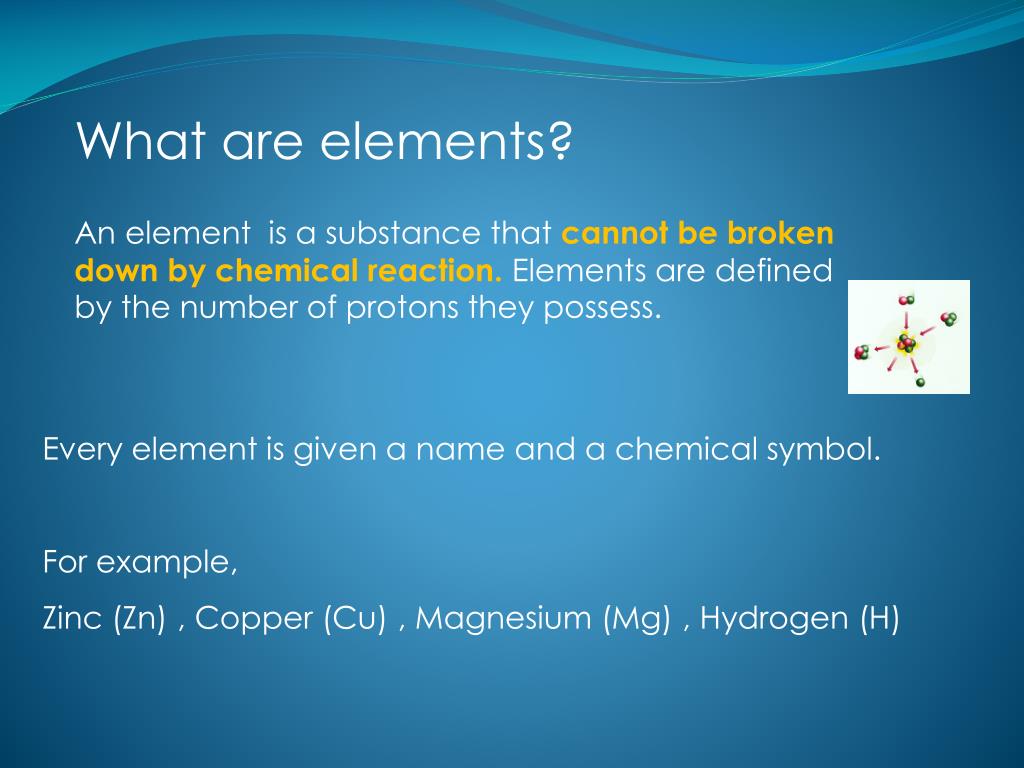 What are elements?

An element is a substance that cannot be broken down by chemical reaction. Elements are defined by the number of protons they possess.

Every element is given a name and a chemical symbol.

For example,

Zinc (Zn) , Copper (Cu) , Magnesium (Mg) , Hydrogen (H)